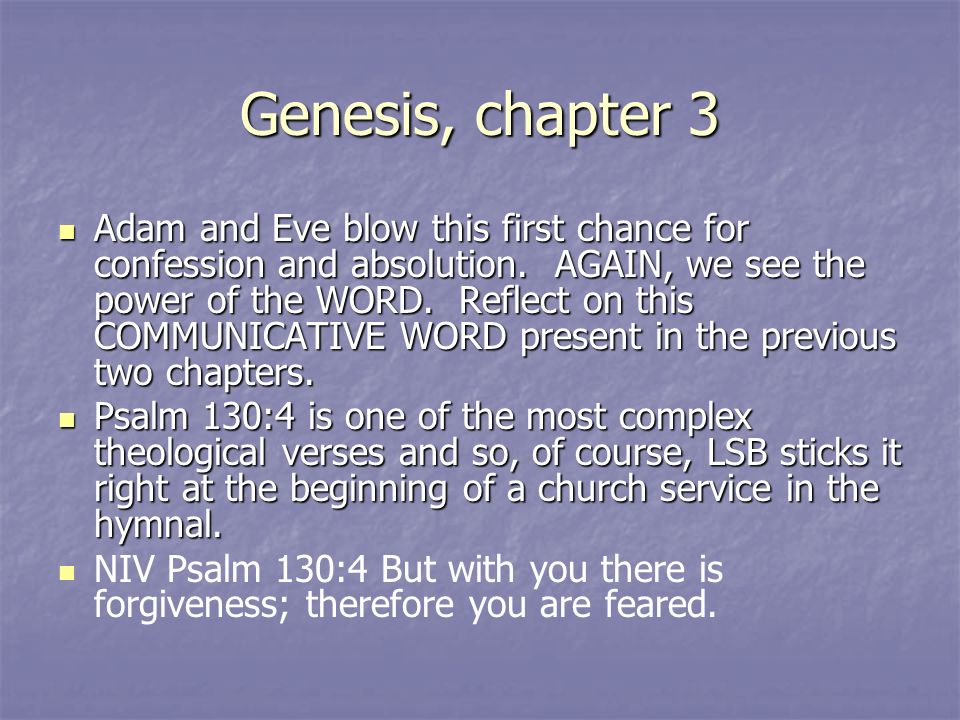 Genesis, chapter 3

Adam and Eve blow this first chance for confession and absolution.  AGAIN, we see the power of the WORD.  Reflect on this COMMUNICATIVE WORD present in the previous two chapters.

Psalm 130:4 is one of the most complex theological verses and so, of course, LSB sticks it right at the beginning of a church service in the hymnal.

NIV Psalm 130:4 But with you there is forgiveness; therefore you are feared.